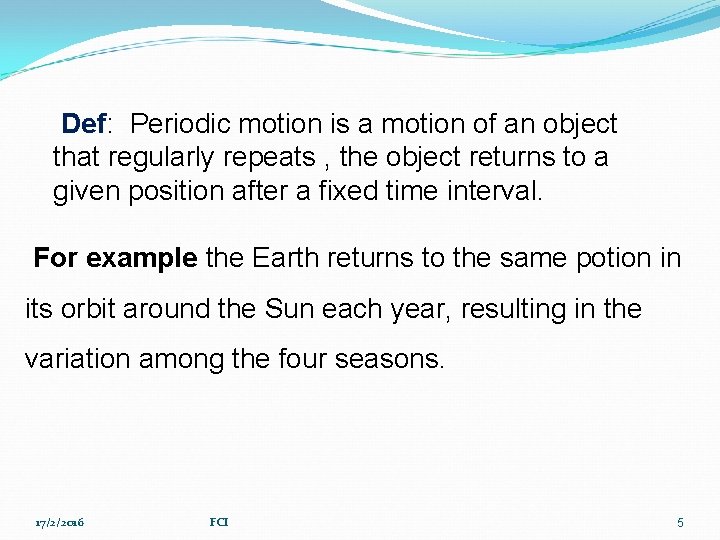 Def: Periodic motion is a motion of an object that regularly repeats , the object returns to a given position after a fixed time interval.

For example the Earth returns to the same potion in its orbit around the Sun each year, resulting in the variation among the four seasons.

17/2/2016

FCI

5